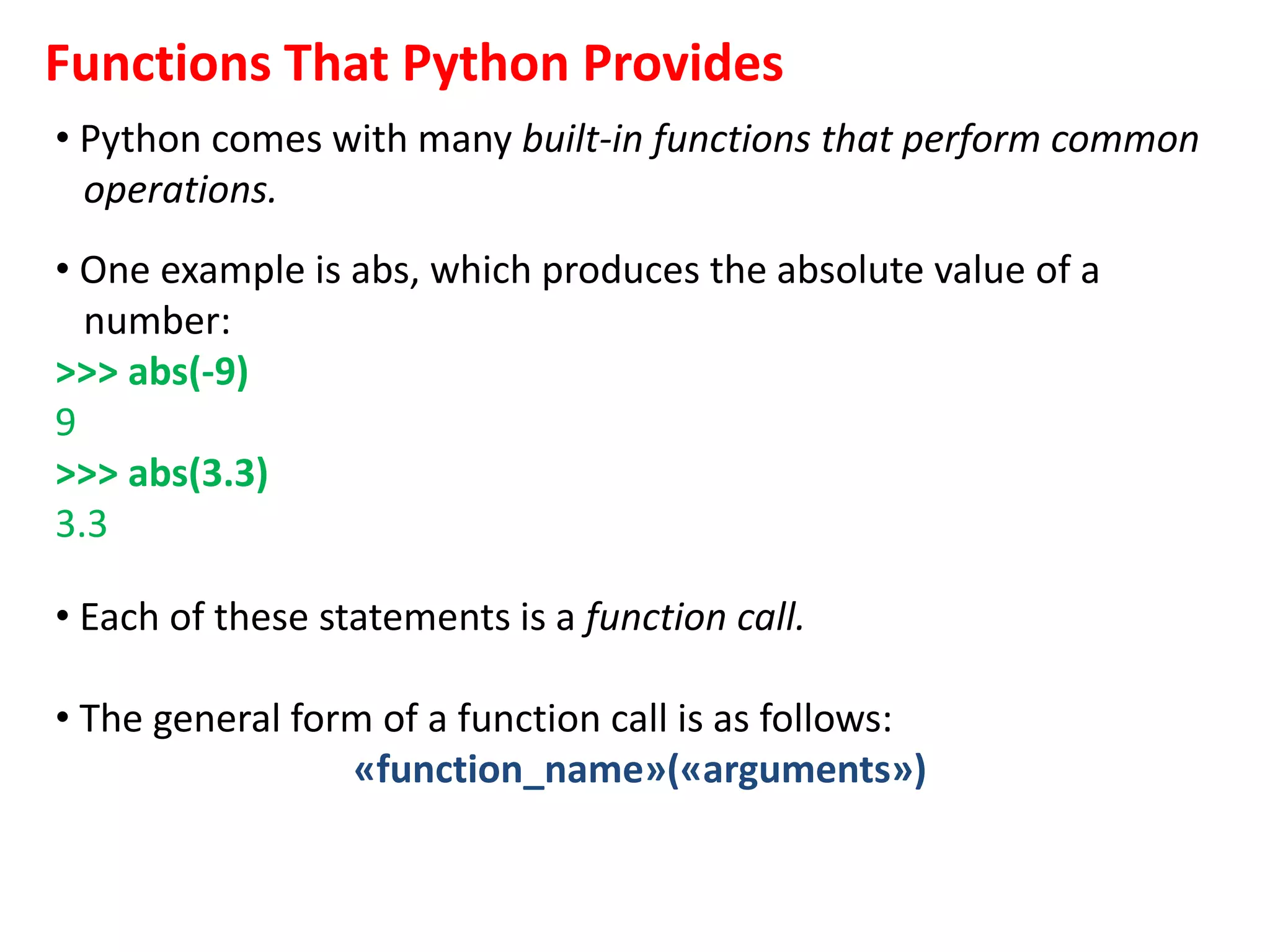 Functions That Python Provides

• Python comes with many built-in functions that perform common operations.

• One example is abs, which produces the absolute value of a number:
>>> abs(-9)
9
>>> abs(3.3)
3.3

• Each of these statements is a function call.

• The general form of a function call is as follows:
«function_name»(«arguments»)